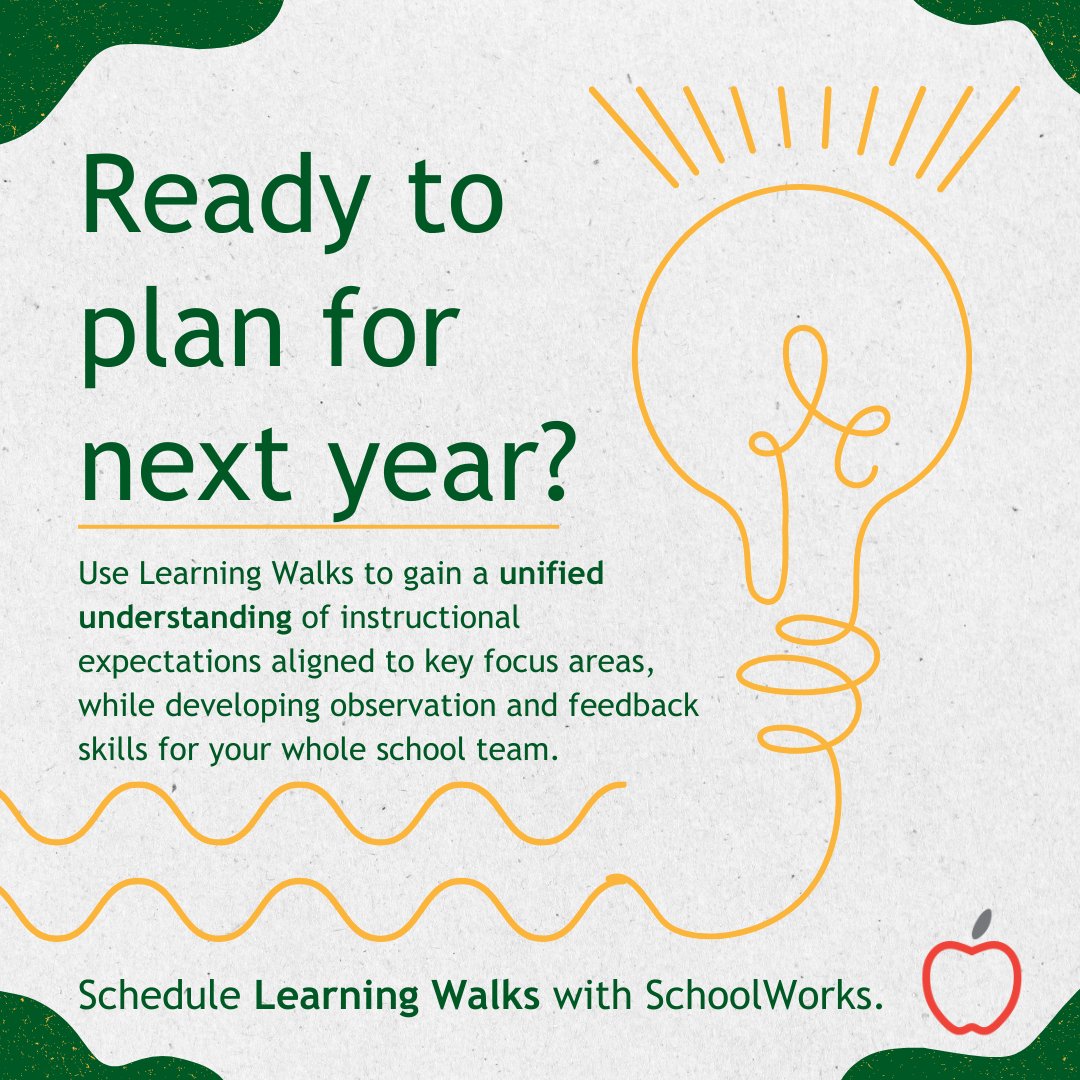 Ready to plan for next year?

Use Learning Walks to gain a unified understanding of instructional expectations aligned to key focus areas, while developing observation and feedback skills for your whole school team.

Schedule Learning Walks with SchoolWorks.